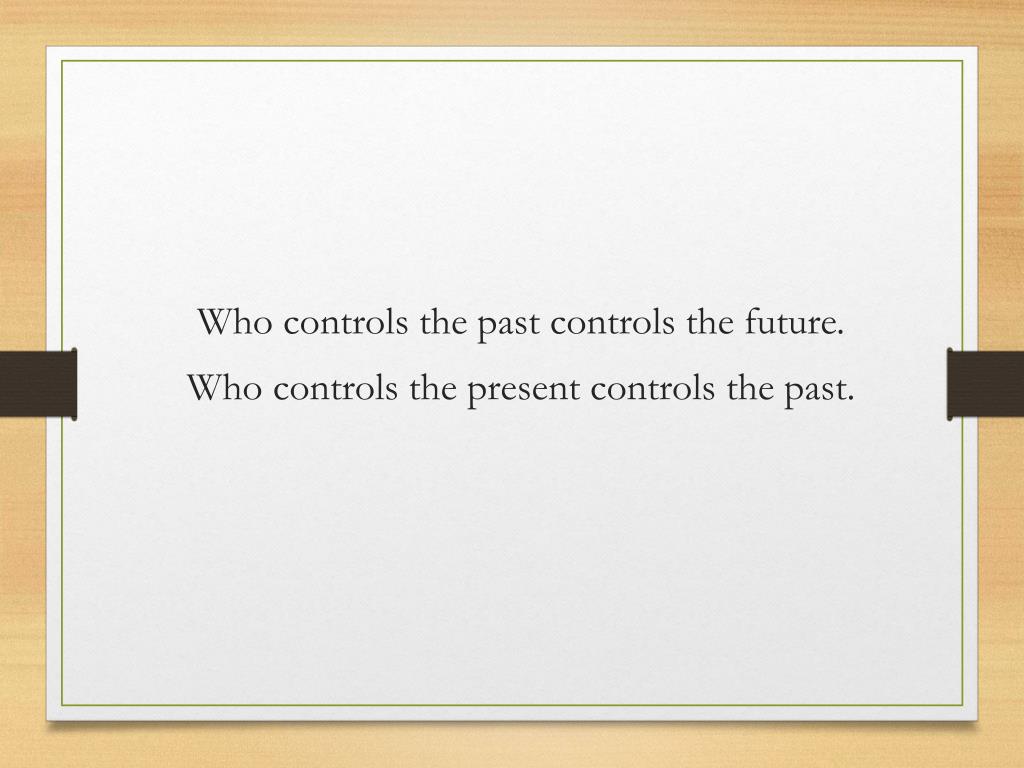 Who controls the past controls the future.
Who controls the present controls the past.